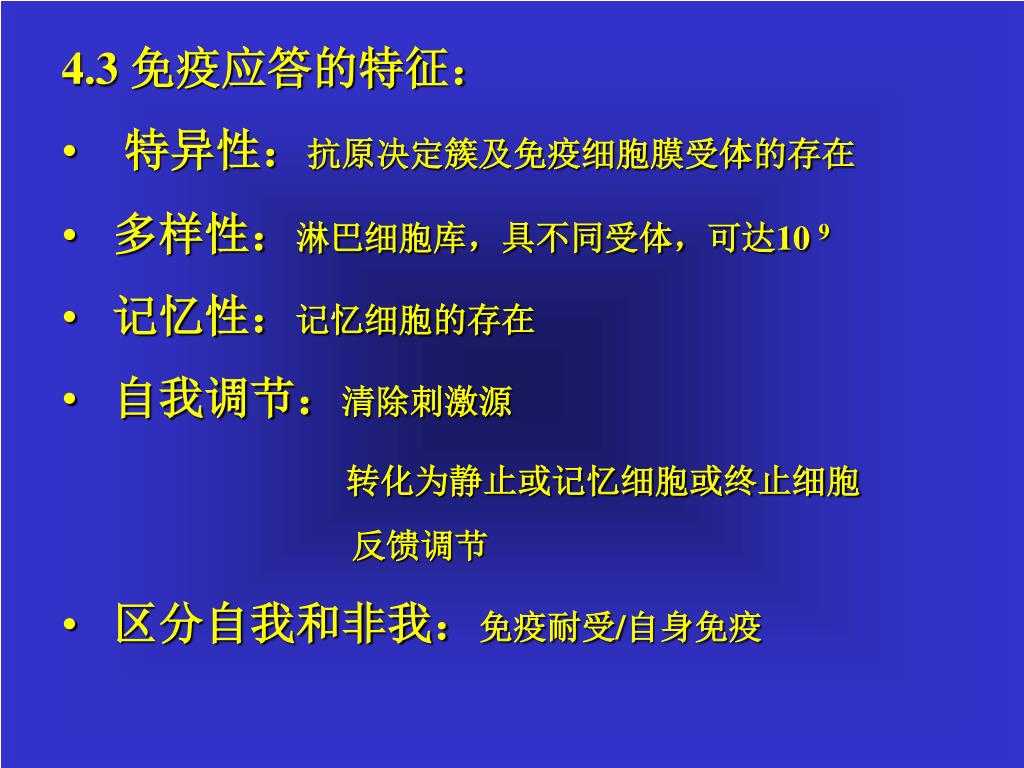 4.3 免疫应答的特征：

• 特异性：抗原决定簇及免疫细胞膜受体的存在

• 多样性：淋巴细胞库，具不同受体，可达$10^9$

• 记忆性：记忆细胞的存在

• 自我调节：清除刺激源

转化为静止或记忆细胞或终止细胞

反馈调节

• 区分自我和非我：免疫耐受/自身免疫